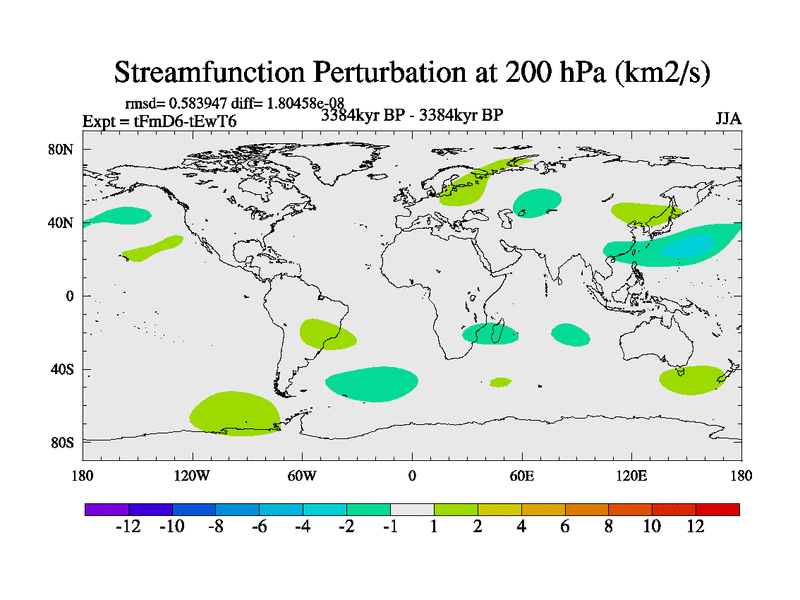 Streamfunction Perturbation at 200 hPa (km2/s)

rmsd= 0.583947 diff= 1.80458e-08
Expt = tFmD6-tEwT6
3384kyr BP - 3384kyr BP
JJA

80N
40N
0
40S
80S

180
120W
60W
0
60E
120E
180

-12
-10
-8
-6
-4
-2
-1
1
2
4
6
8
10
12